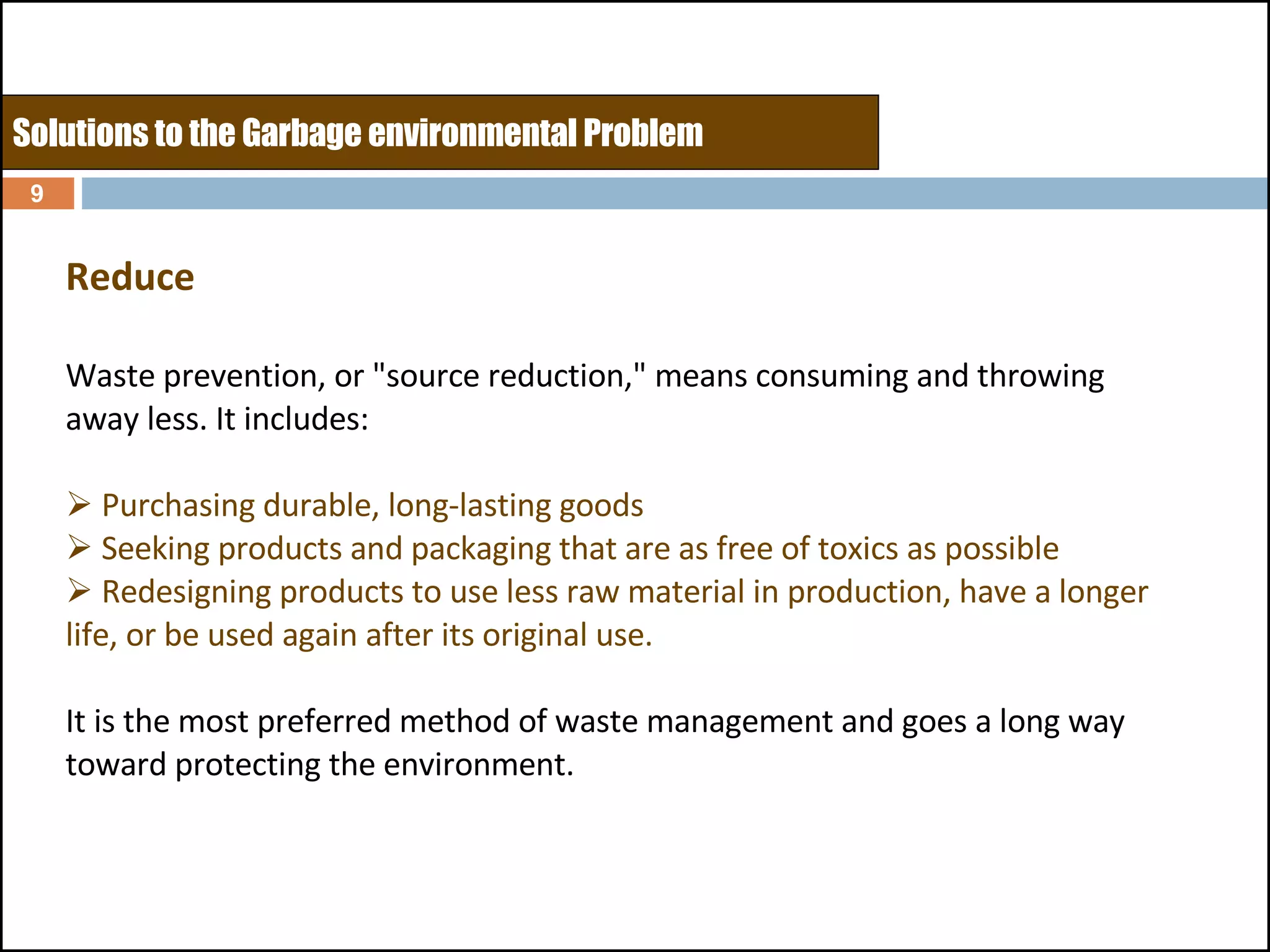 Solutions to the Garbage environmental Problem

9

Reduce

Waste prevention, or "source reduction," means consuming and throwing away less. It includes:

➢ Purchasing durable, long-lasting goods
➢ Seeking products and packaging that are as free of toxics as possible
➢ Redesigning products to use less raw material in production, have a longer life, or be used again after its original use.

It is the most preferred method of waste management and goes a long way toward protecting the environment.